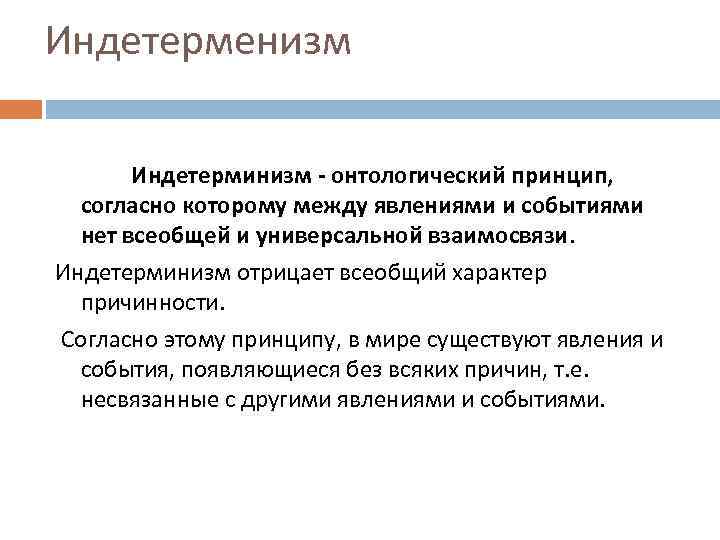 Индетерменизм

Индетерминизм - онтологический принцип, согласно которому между явлениями и событиями нет всеобщей и универсальной взаимосвязи.

Индетерминизм отрицает всеобщий характер причинности.

Согласно этому принципу, в мире существуют явления и события, появляющиеся без всяких причин, т.е. несвязанные с другими явлениями и событиями.